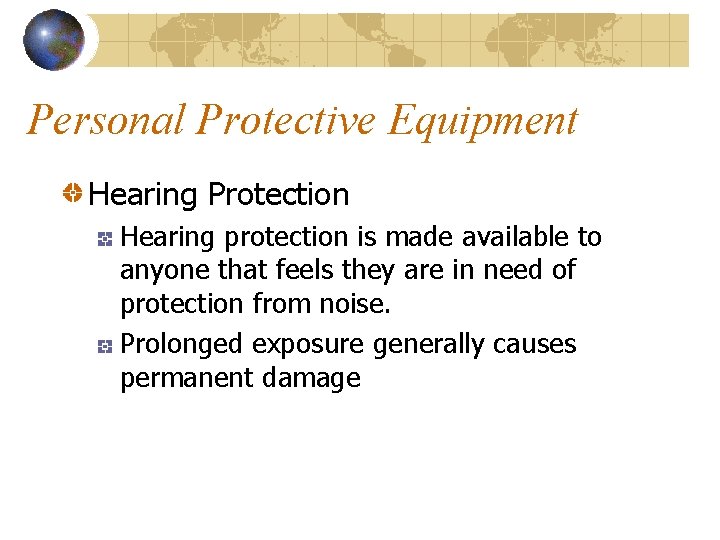 Personal Protective Equipment

Hearing Protection

Hearing protection is made available to anyone that feels they are in need of protection from noise.

Prolonged exposure generally causes permanent damage